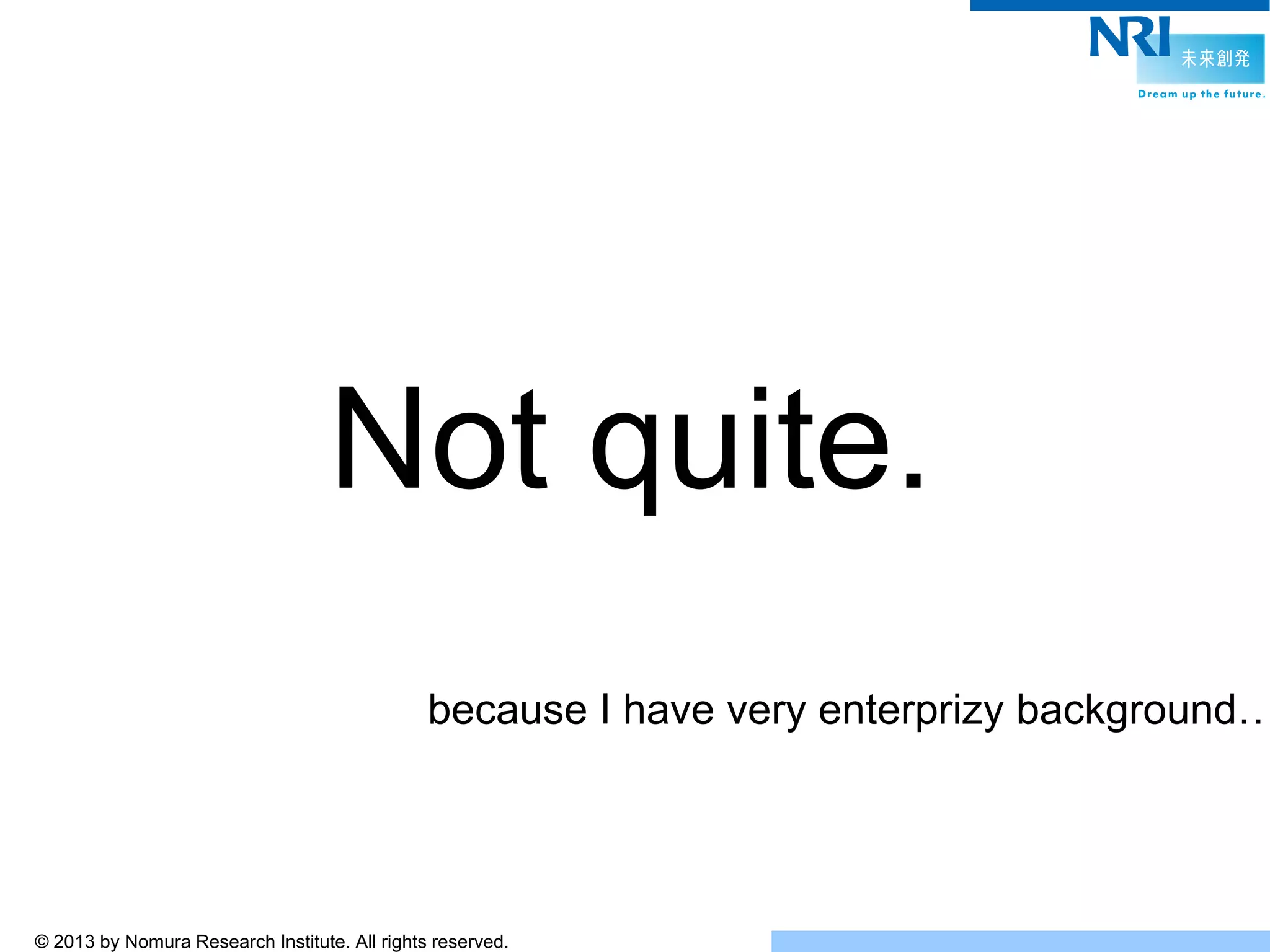 NRI 未来創発
Dream up the future.

Not quite.

because I have very enterprizy background..

© 2013 by Nomura Research Institute. All rights reserved.